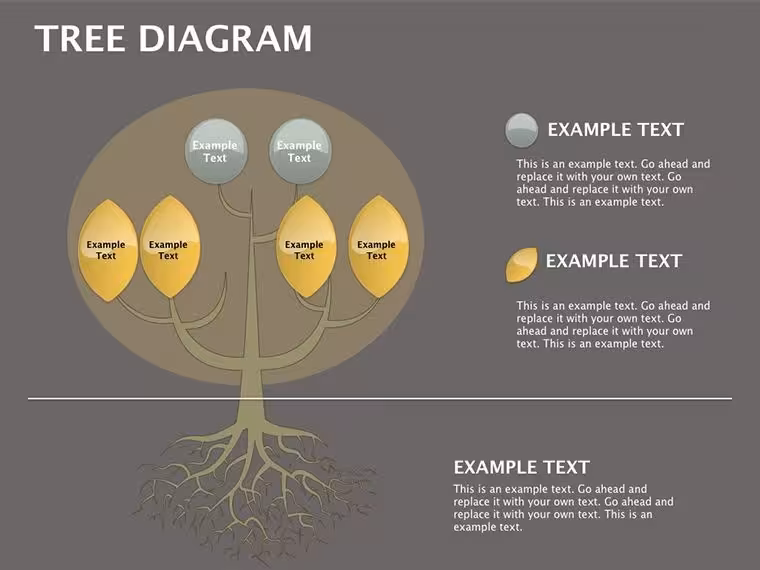 TREE DIAGRAM

Example Text

Example Text

Example Text

Example Text

Example Text

Example Text

EXAMPLE TEXT

This is an example text. Go ahead and replace it with your own text. Go ahead and replace it with your own text. This is an example text.

EXAMPLE TEXT

This is an example text. Go ahead and replace it with your own text. Go ahead and replace it with your own text. This is an example text.

EXAMPLE TEXT

This is an example text. Go ahead and replace it with your own text. Go ahead and replace it with your own text. This is an example text.